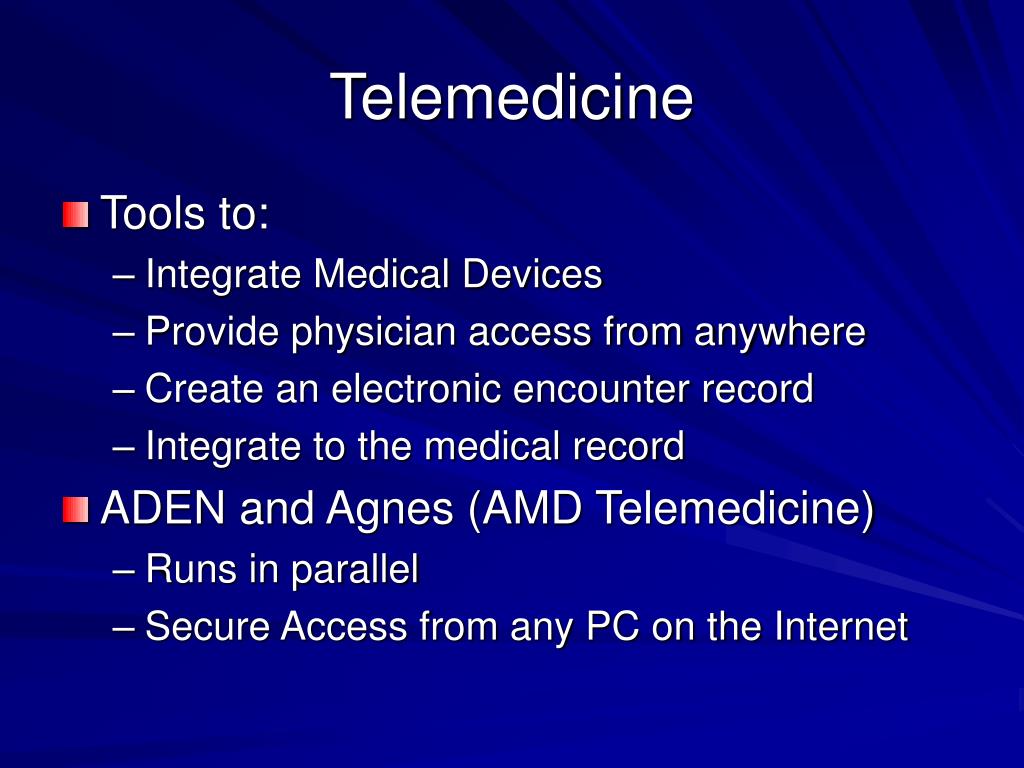 Telemedicine

Tools to:
– Integrate Medical Devices
– Provide physician access from anywhere
– Create an electronic encounter record
– Integrate to the medical record

ADEN and Agnes (AMD Telemedicine)
– Runs in parallel
– Secure Access from any PC on the Internet